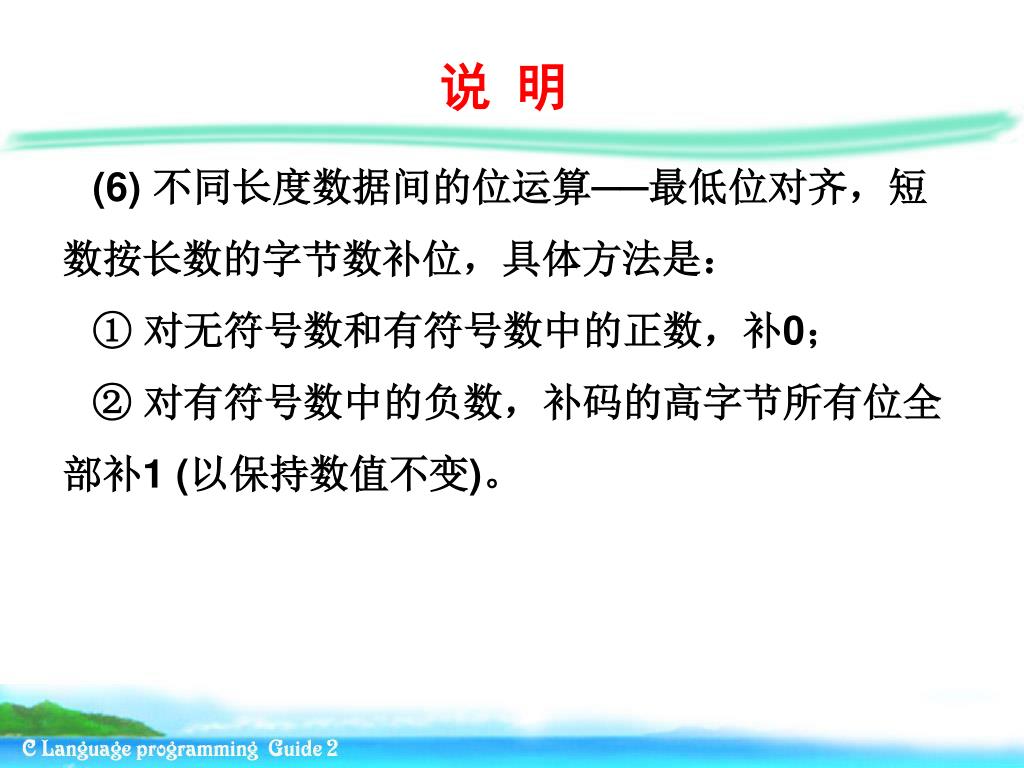 说 明

(6) 不同长度数据间的位运算──最低位对齐，短数按长数的字节数补位，具体方法是：

① 对无符号数和有符号数中的正数，补0；

② 对有符号数中的负数，补码的高字节所有位全部补1 (以保持数值不变)。

C Language programming Guide 2